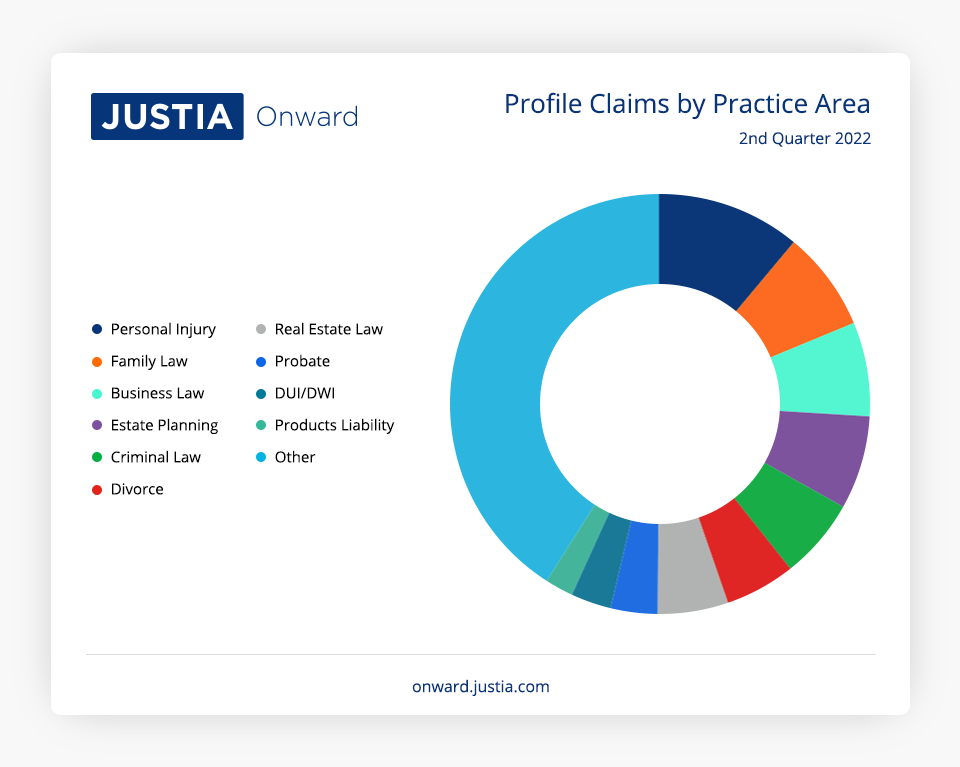 JUSTIA Onward

Profile Claims by Practice Area
2nd Quarter 2022

Personal Injury
Family Law
Business Law
Estate Planning
Criminal Law
Divorce

Real Estate Law
Probate
DUI/DWI
Products Liability
Other

onward.justia.com